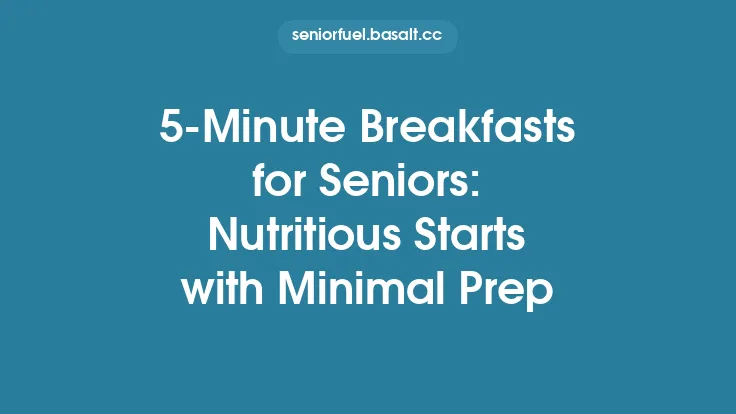 seniorfuel.basalt.cc

5-Minute Breakfasts for Seniors: Nutritious Starts with Minimal Prep